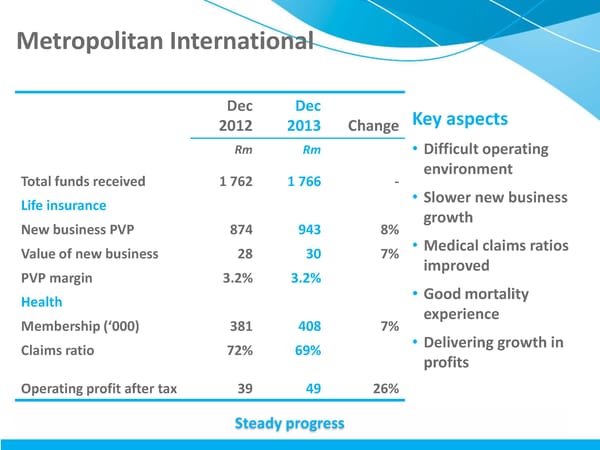 Metropolitan International

| | Dec 2012 | Dec 2013 | Change |
|---|---|---|---|
| | Rm | Rm | |
| Total funds received | 1 762 | 1 766 | - |
| Life insurance | | | |
| New business PVP | 874 | 943 | 8% |
| Value of new business | 28 | 30 | 7% |
| PVP margin | 3.2% | 3.2% | |
| Health | | | |
| Membership ('000) | 381 | 408 | 7% |
| Claims ratio | 72% | 69% | |
| Operating profit after tax | 39 | 49 | 26% |

Key aspects
• Difficult operating environment
• Slower new business growth
• Medical claims ratios improved
• Good mortality experience
• Delivering growth in profits

Steady progress